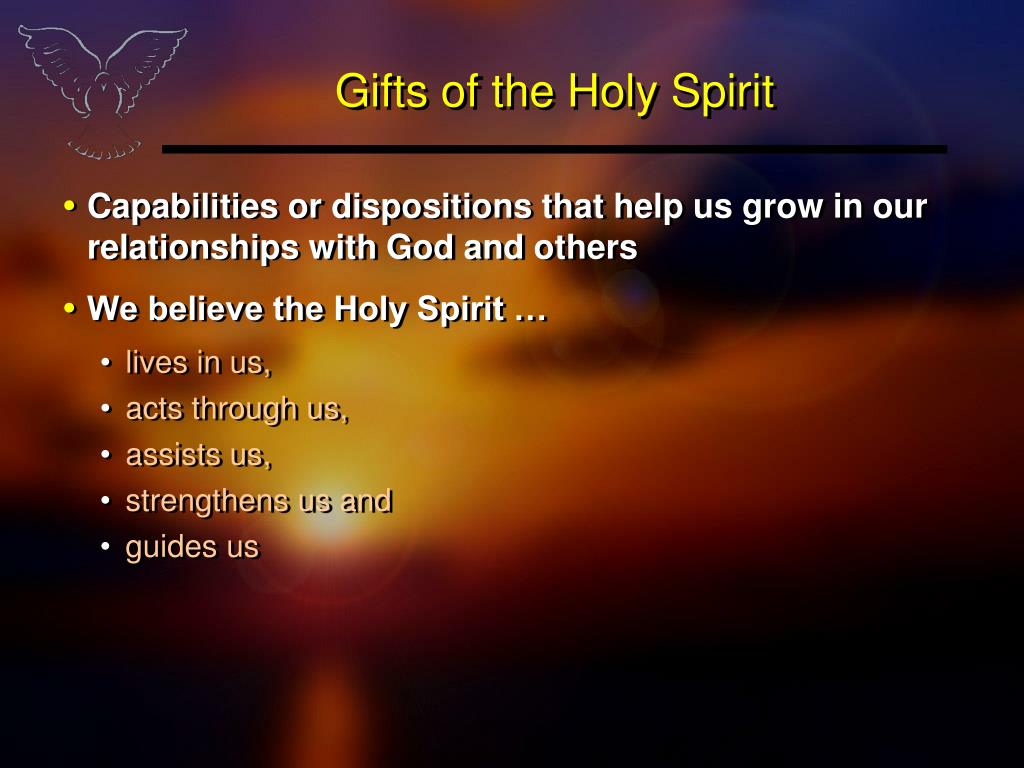 Gifts of the Holy Spirit

• Capabilities or dispositions that help us grow in our relationships with God and others

• We believe the Holy Spirit …

• lives in us,
• acts through us,
• assists us,
• strengthens us and
• guides us